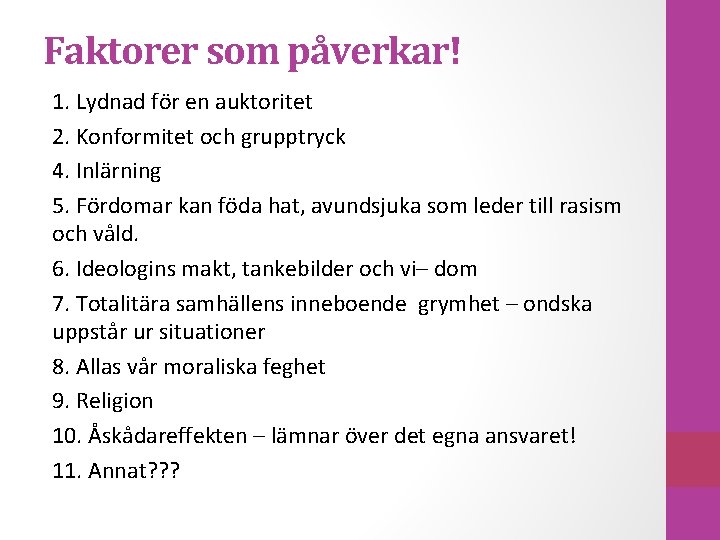 Faktorer som påverkar!

1. Lydnad för en auktoritet

2. Konformitet och grupptryck

4. Inlärning

5. Fördomar kan föda hat, avundsjuka som leder till rasism och våld.

6. Ideologins makt, tankebilder och vi– dom

7. Totalitära samhällens inneboende grymhet – ondska uppstår ur situationer

8. Allas vår moraliska feghet

9. Religion

10. Åskådareffekten – lämnar över det egna ansvaret!

11. Annat???